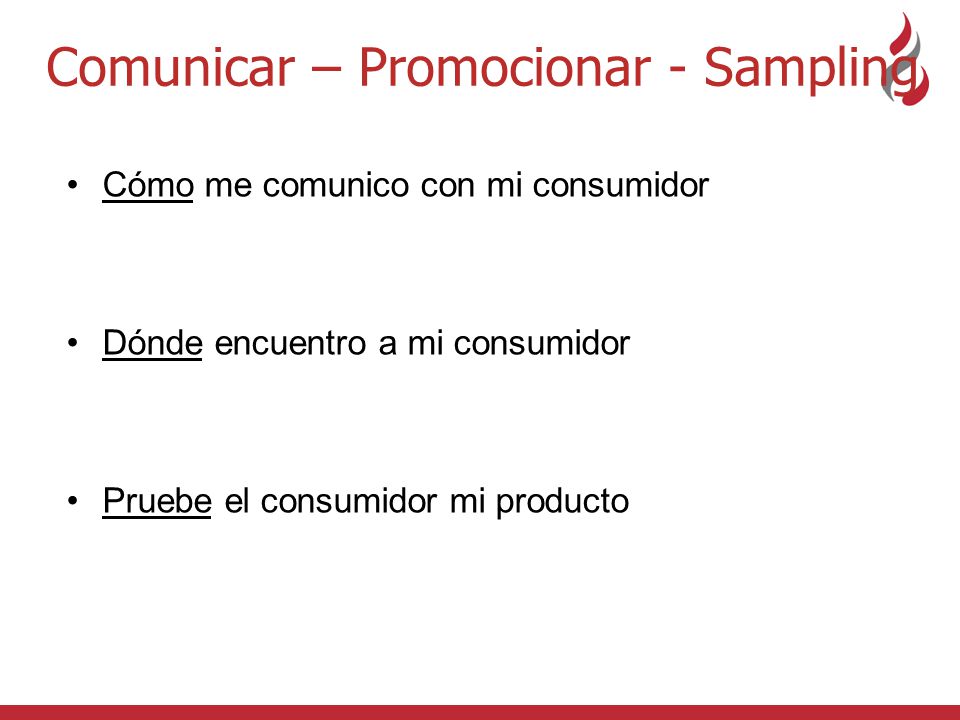 Comunicar – Promocionar - Sampling

• Cómo me comunico con mi consumidor

• Dónde encuentro a mi consumidor

• Pruebe el consumidor mi producto